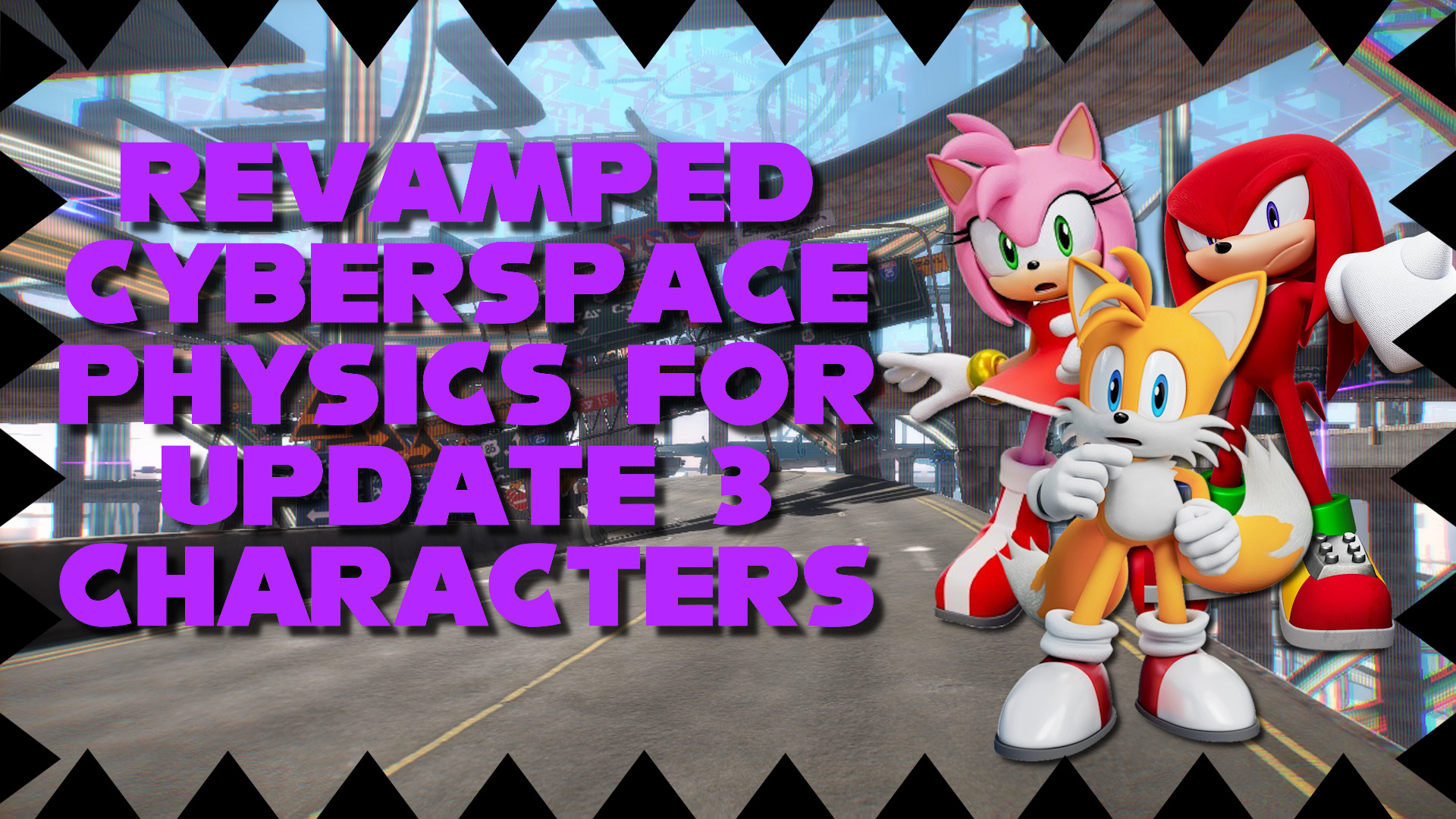 REVAMPED CYBERSPACE PHYSICS FOR UPDATE 3 CHARACTERS